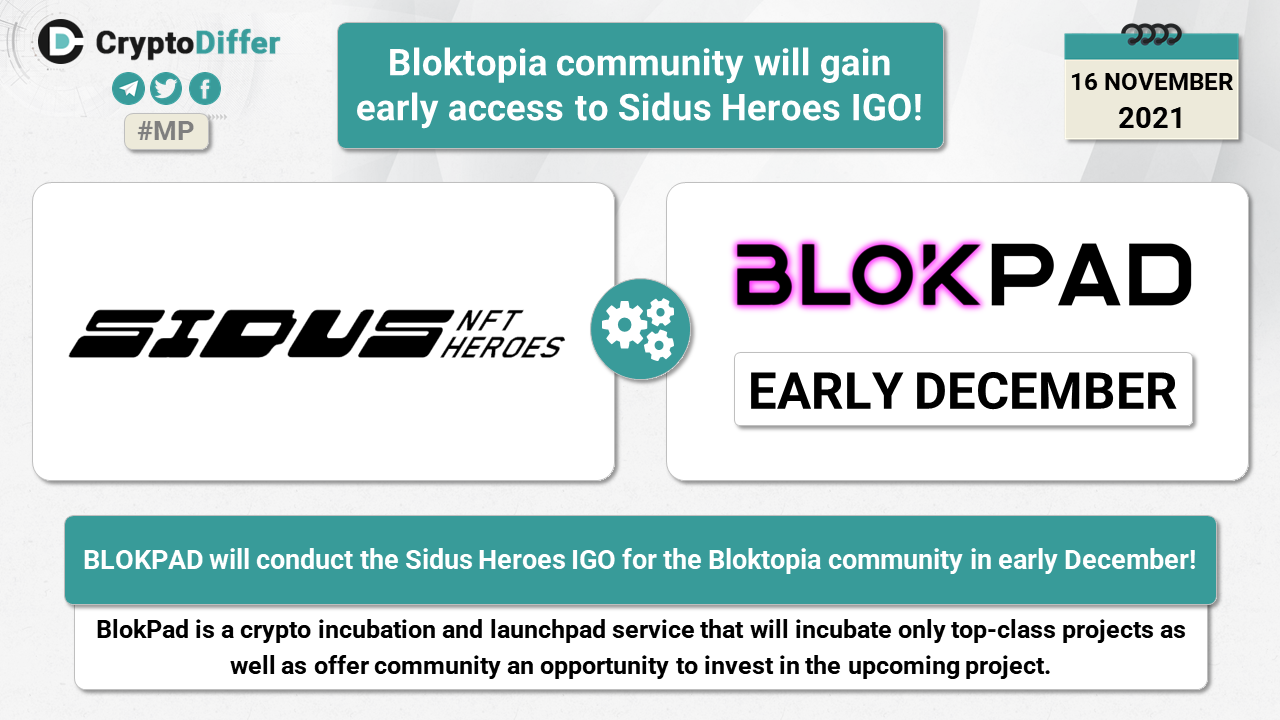 CryptoDiffer

#MP

Bloktopia community will gain early access to Sidus Heroes IGO!

16 NOVEMBER 2021

SIDUS NFT HEROES

BLOKPAD

EARLY DECEMBER

BLOKPAD will conduct the Sidus Heroes IGO for the Bloktopia community in early December!

BlokPad is a crypto incubation and launchpad service that will incubate only top-class projects as well as offer community an opportunity to invest in the upcoming project.